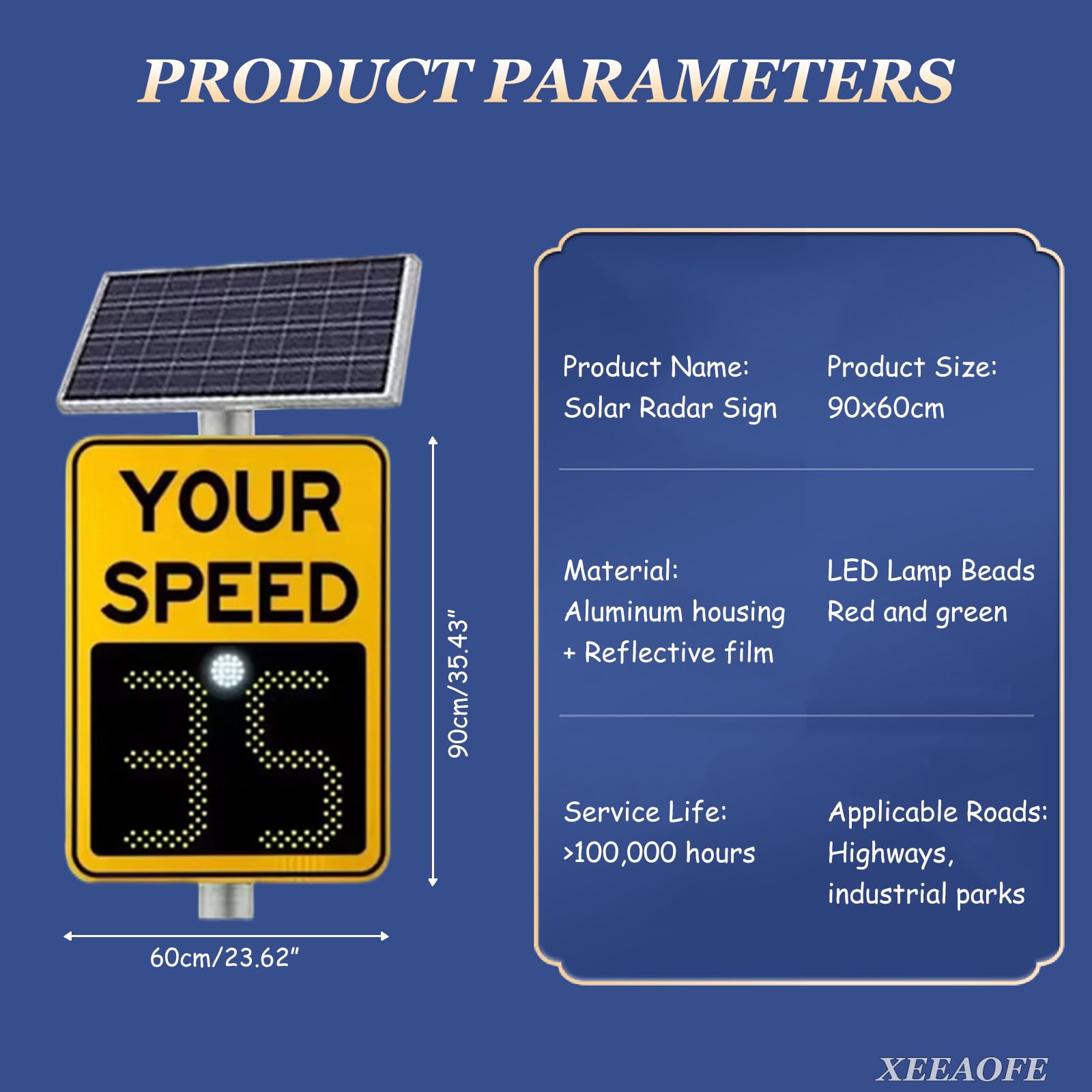 PRODUCT PARAMETERS

YOUR SPEED

35

90cm/35.43"

60cm/23.62"

Product Name:
Solar Radar Sign

Product Size:
90x60cm

Material:
Aluminum housing
+ Reflective film

LED Lamp Beads
Red and green

Service Life:
>100,000 hours

Applicable Roads:
Highways,
industrial parks

XEEAOFE